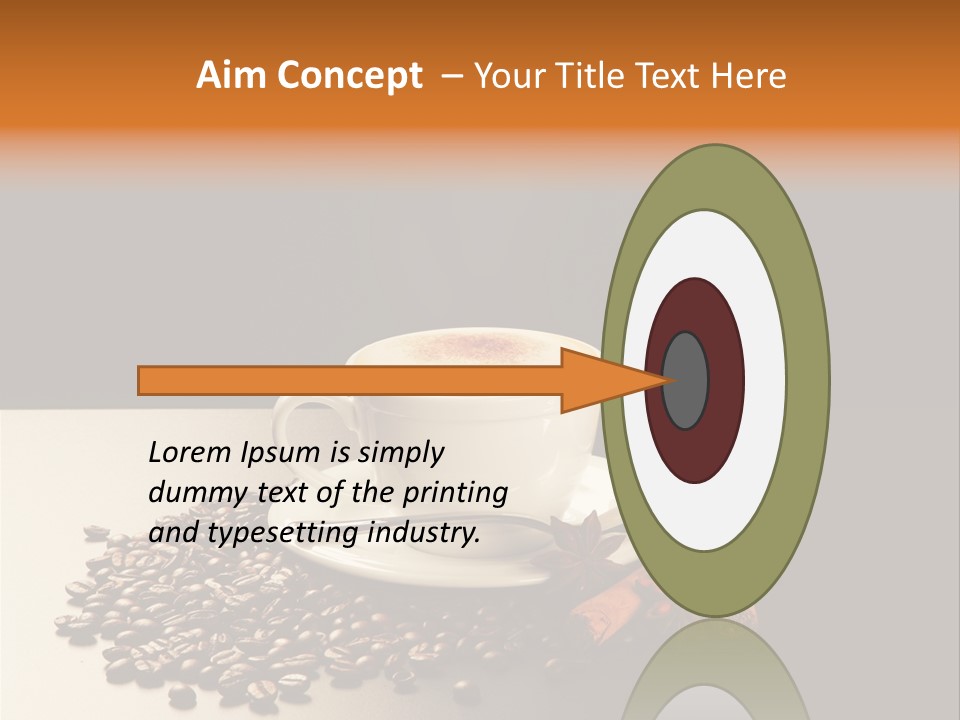 Aim Concept – Your Title Text Here

Lorem Ipsum is simply dummy text of the printing and typesetting industry.